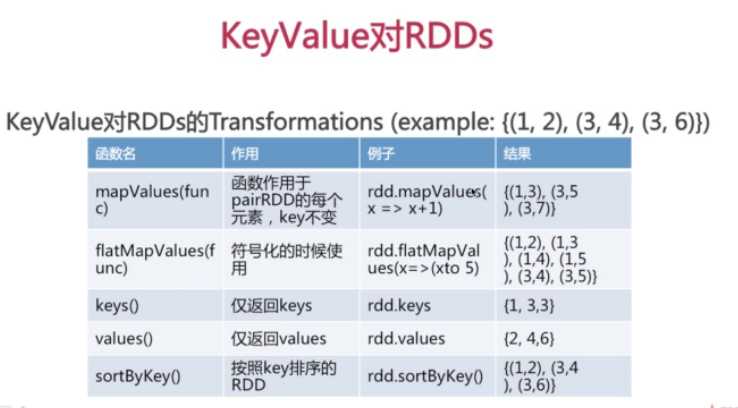 KeyValue对RDDs

KeyValue对RDDs的Transformations (example: {(1, 2), (3, 4), (3, 6)})

| 函数名 | 作用 | 例子 | 结果 |
|---|---|---|---|
| mapValues(func) | 函数作用于pairRDD的每个元素，key不变 | rdd.mapValues(x => x+1) | {(1,3), (3,5), (3,7)} |
| flatMapValues(func) | 符号化的时候使用 | rdd.flatMapValues(x=>(xto 5) | {(1,2), (1,3), (1,4), (1,5), (3,4), (3,5)} |
| keys() | 仅返回keys | rdd.keys | {1, 3,3} |
| values() | 仅返回values | rdd.values | {2, 4,6} |
| sortByKey() | 按照key排序的RDD | rdd.sortByKey() | {(1,2), (3,4), (3,6)} |